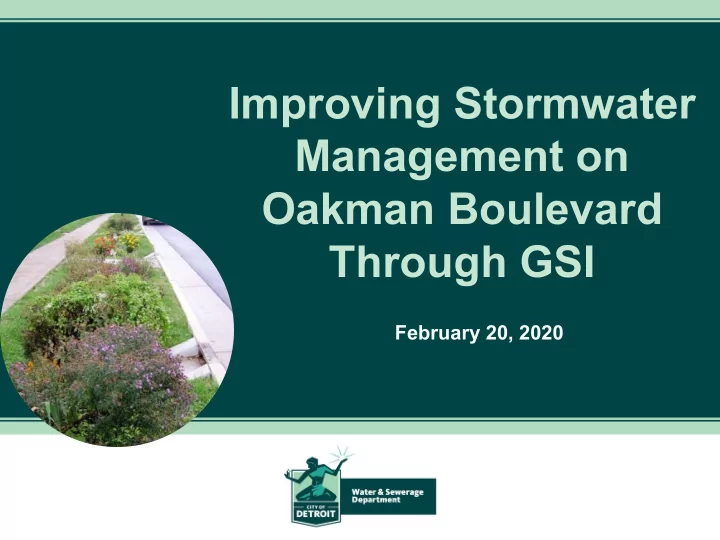 Improving Stormwater Management on Oakman Boulevard Through GSI

February 20, 2020

CITY OF DETROIT

Water & Sewerage Department